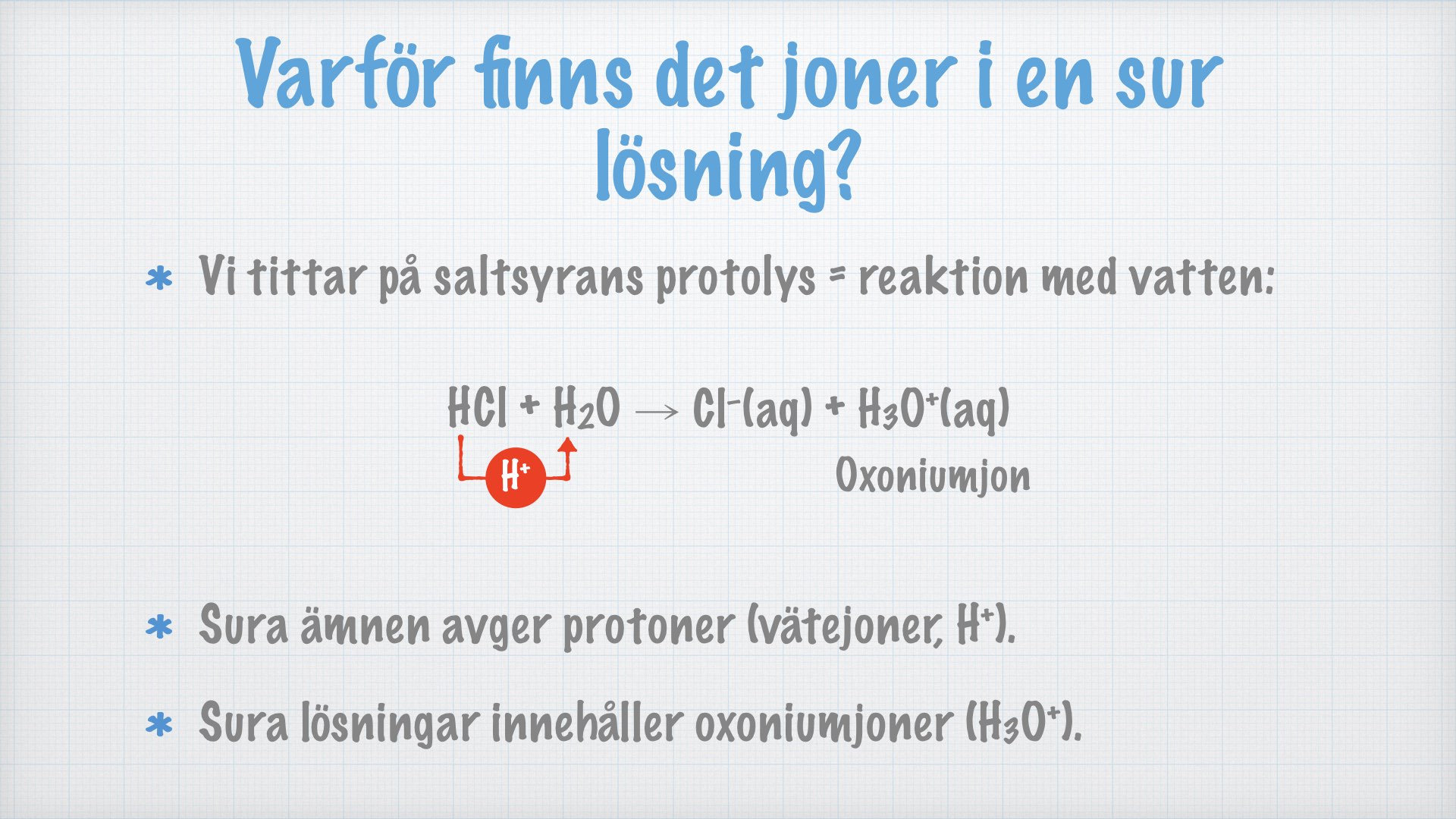 Varför finns det joner i en sur lösning?

* Vi tittar på saltsyrans protolys = reaktion med vatten:

$HCl + H_2O \rightarrow Cl^-(aq) + H_3O^+(aq)$

$H^+$

Oxoniumjon

* Sura ämnen avger protoner (vätejoner, $H^+$).

* Sura lösningar innehåller oxoniumjoner ($H_3O^+$).